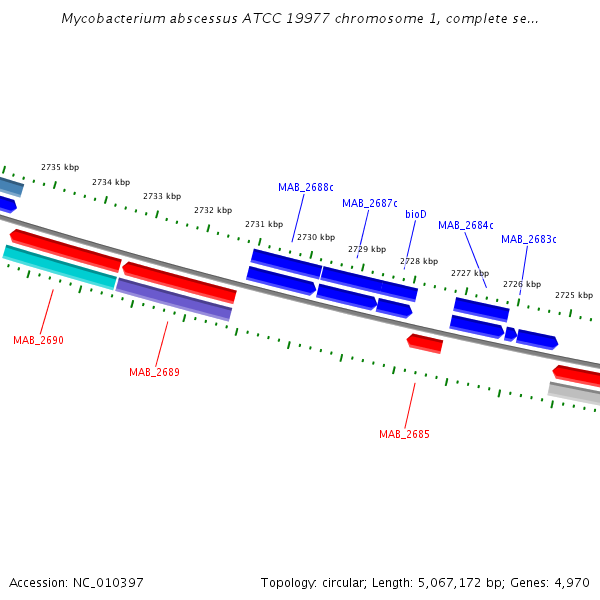 Mycobacterium abscessus ATCC 19977 chromosome 1, complete se...

2735 kbp
2734 kbp
2733 kbp
2732 kbp
2731 kbp
2730 kbp
2729 kbp
2728 kbp
2727 kbp
2726 kbp
2725 kbp

MAB_2688c
MAB_2687c
bioD
MAB_2684c
MAB_2683c

MAB_2690
MAB_2689
MAB_2685

Accession: NC_010397
Topology: circular; Length: 5,067,172 bp; Genes: 4,970